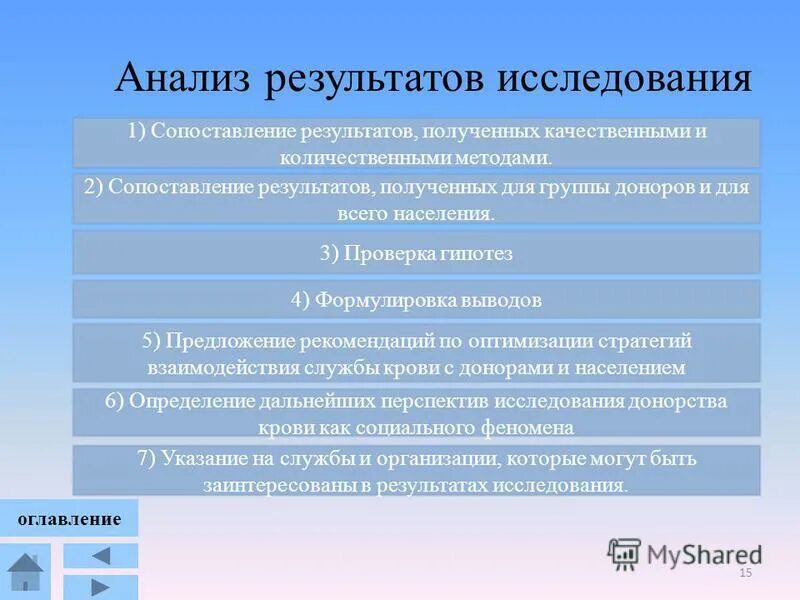 Анализ результатов исследования

1) Сопоставление результатов, полученных качественными и количественными методами.

2) Сопоставление результатов, полученных для группы доноров и для всего населения.

3) Проверка гипотез

4) Формулировка выводов

5) Предложение рекомендаций по оптимизации стратегий взаимодействия службы крови с донорами и населением

6) Определение дальнейших перспектив исследования донорства крови как социального феномена

7) Указание на службы и организации, которые могут быть заинтересованы в результатах исследования.

оглавление

MyShared

15